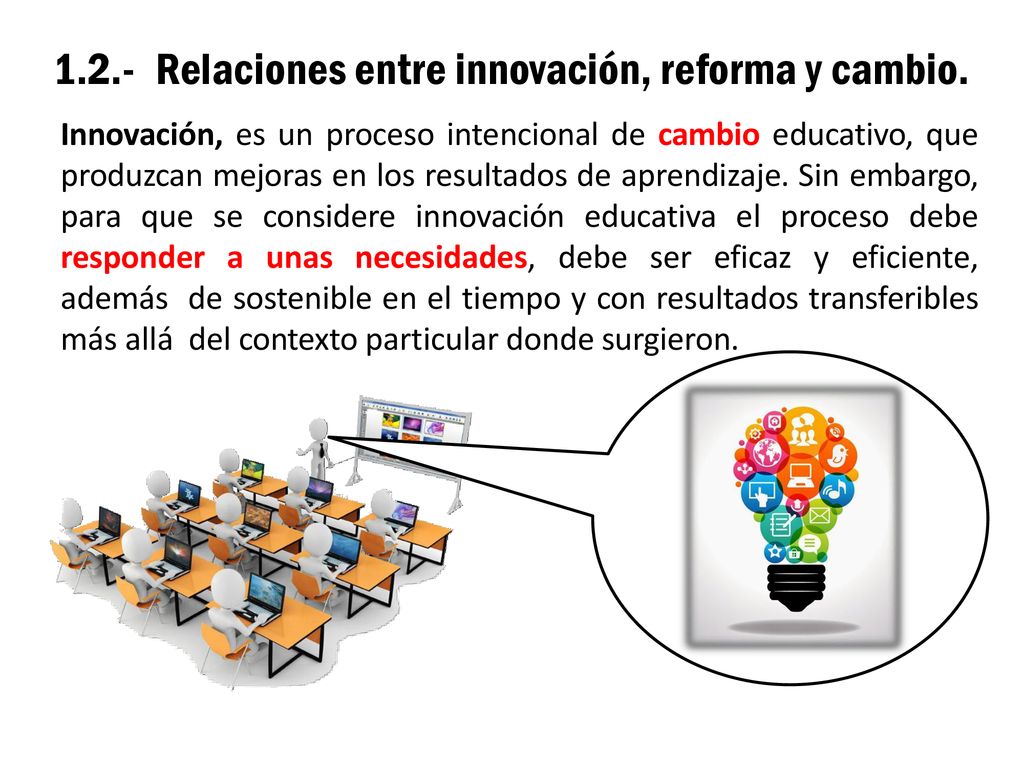 1.2.- Relaciones entre innovación, reforma y cambio.

Innovación, es un proceso intencional de cambio educativo, que produzcan mejoras en los resultados de aprendizaje. Sin embargo, para que se considere innovación educativa el proceso debe responder a unas necesidades, debe ser eficaz y eficiente, además de sostenible en el tiempo y con resultados transferibles más allá del contexto particular donde surgieron.